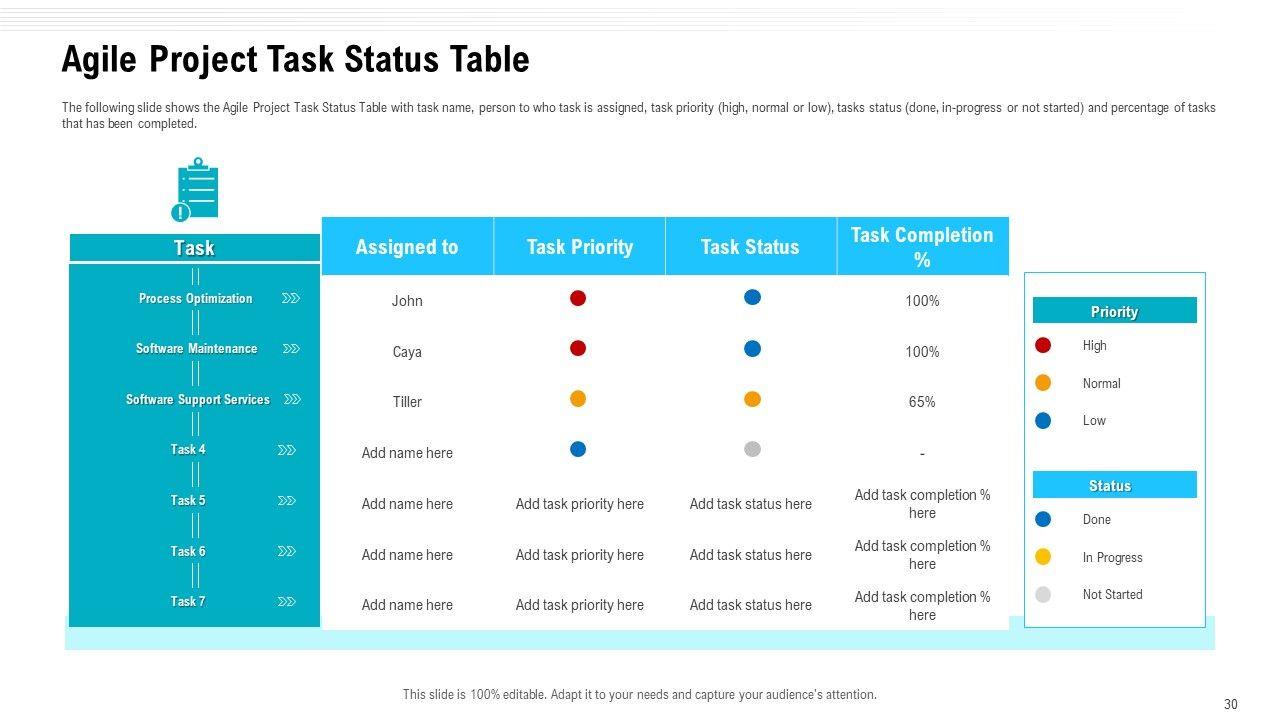 Agile Project Task Status Table

The following slide shows the Agile Project Task Status Table with task name, person to who task is assigned, task priority (high, normal or low), tasks status (done, in-progress or not started) and percentage of tasks that has been completed.

| Task | Assigned to | Task Priority | Task Status | Task Completion % |
|---|---|---|---|---|
| Process Optimization | John | | | 100% |
| Software Maintenance | Caya | | | 100% |
| Software Support Services | Tiller | | | 65% |
| Task 4 | Add name here | | | - |
| Task 5 | Add name here | Add task priority here | Add task status here | Add task completion % here |
| Task 6 | Add name here | Add task priority here | Add task status here | Add task completion % here |
| Task 7 | Add name here | Add task priority here | Add task status here | Add task completion % here |

Priority
High
Normal
Low

Status
Done
In Progress
Not Started

This slide is 100% editable. Adapt it to your needs and capture your audience's attention.

30